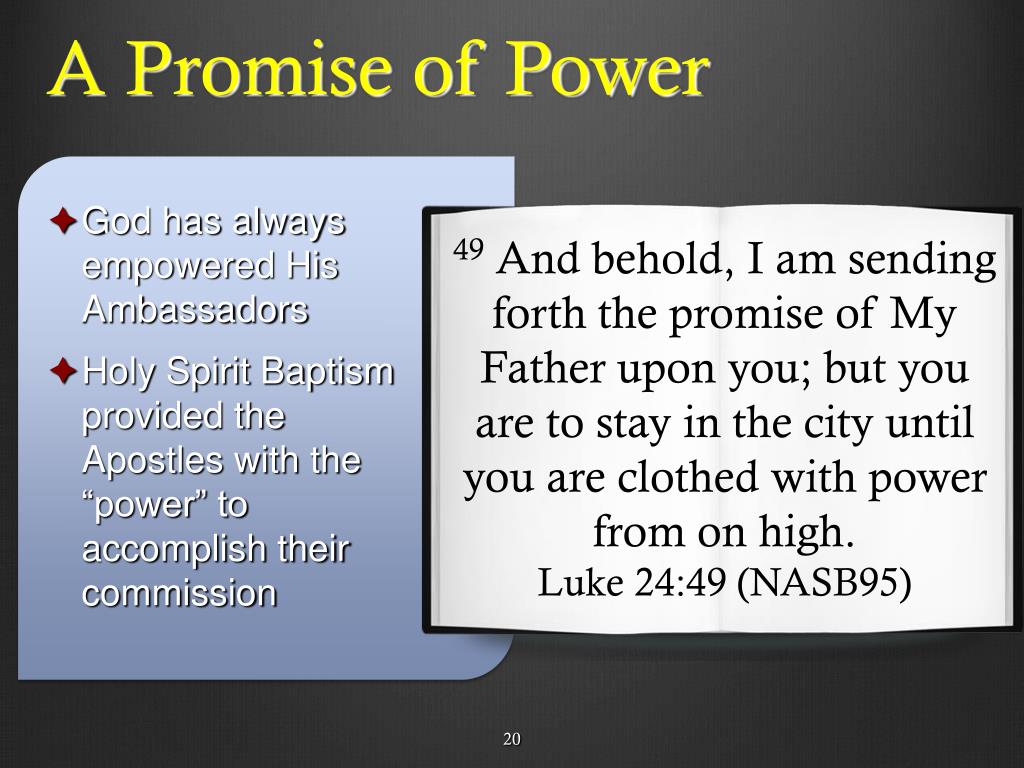 A Promise of Power

God has always empowered His Ambassadors

Holy Spirit Baptism provided the Apostles with the “power” to accomplish their commission

$^{49}$ And behold, I am sending forth the promise of My Father upon you; but you are to stay in the city until you are clothed with power from on high.
Luke 24:49 (NASB95)

20